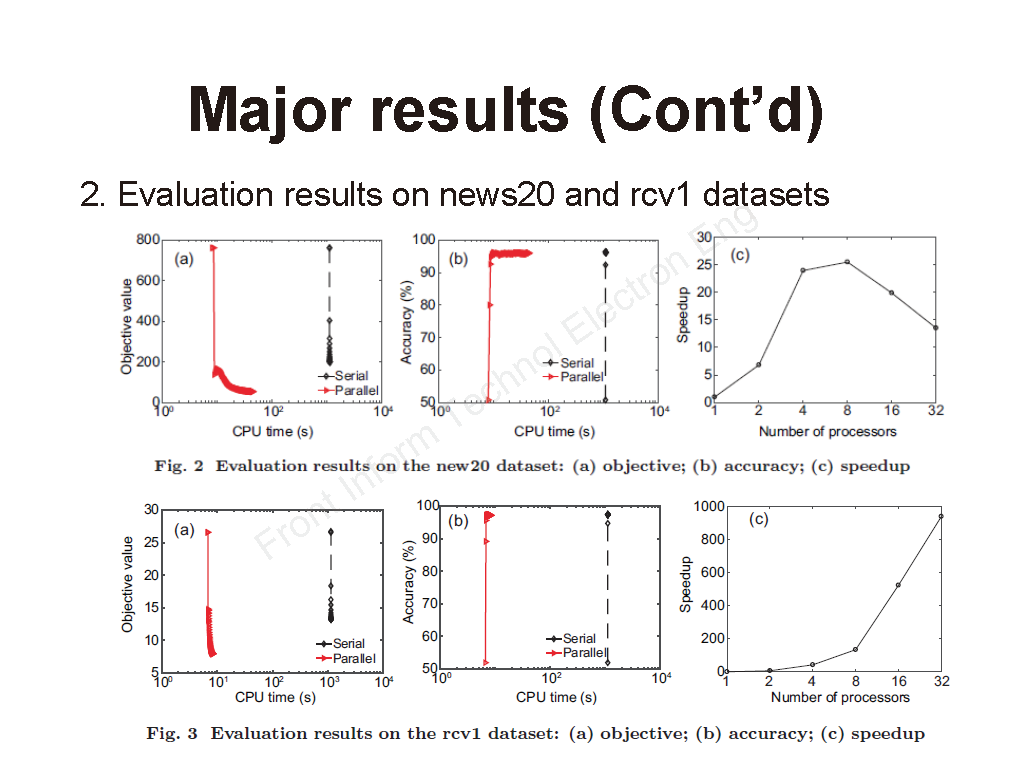 Major results (Cont'd)

2. Evaluation results on news20 and rcv1 datasets

Front Inform Technol Electron Eng

(a)
Objective value
800
600
400
200
0
$10^0$
$10^2$
$10^4$
CPU time (s)
Serial
Parallel

(b)
Accuracy (%)
100
90
80
70
60
50
$10^0$
$10^2$
$10^4$
CPU time (s)
Serial
Parallel

(c)
Speedup
30
25
20
15
10
5
0
1
2
4
8
16
32
Number of processors

Fig. 2 Evaluation results on the new20 dataset: (a) objective; (b) accuracy; (c) speedup

(a)
Objective value
30
25
20
15
10
5
$10^0$
$10^1$
$10^2$
$10^3$
$10^4$
CPU time (s)
Serial
Parallel

(b)
Accuracy (%)
100
90
80
70
60
50
$10^0$
$10^2$
$10^4$
CPU time (s)
Serial
Parallel

(c)
Speedup
1000
800
600
400
200
0
1
2
4
8
16
32
Number of processors

Fig. 3 Evaluation results on the rcv1 dataset: (a) objective; (b) accuracy; (c) speedup